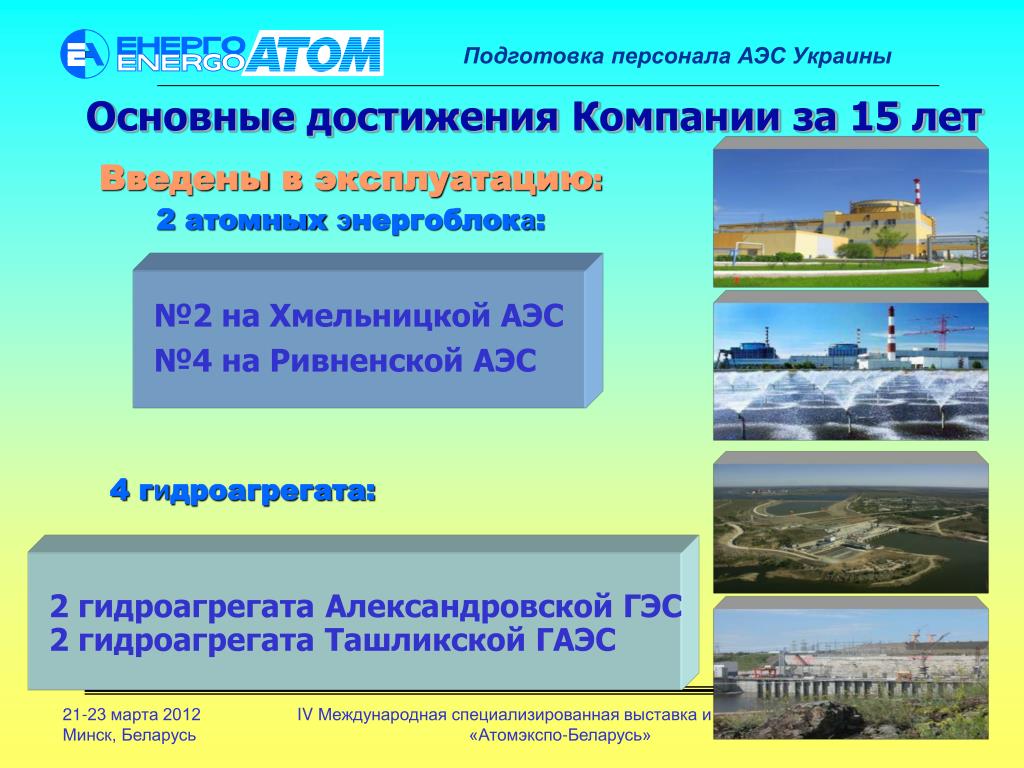 ЕНЕРГО ENERGO АТОМ

Подготовка персонала АЭС Украины

Основные достижения Компании за 15 лет

Введены в эксплуатацию:

2 атомных энергоблока:

№2 на Хмельницкой АЭС
№4 на Ривненской АЭС

4 гидроагрегата:

2 гидроагрегата Александровской ГЭС
2 гидроагрегата Ташликской ГАЭС

21-23 марта 2012
Минск, Беларусь

IV Международная специализированная выставка и
«Атомэкспо-Беларусь»